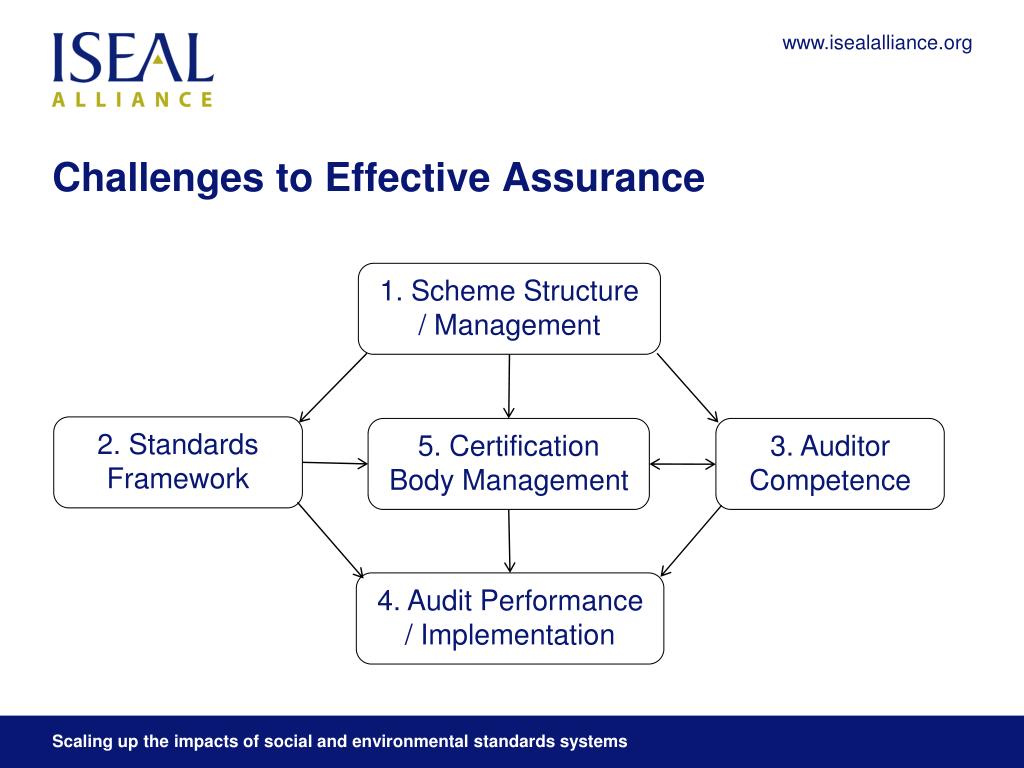 ISEAL
ALLIANCE

www.isealalliance.org

Challenges to Effective Assurance

1. Scheme Structure / Management

2. Standards Framework

5. Certification Body Management

3. Auditor Competence

4. Audit Performance / Implementation

Scaling up the impacts of social and environmental standards systems